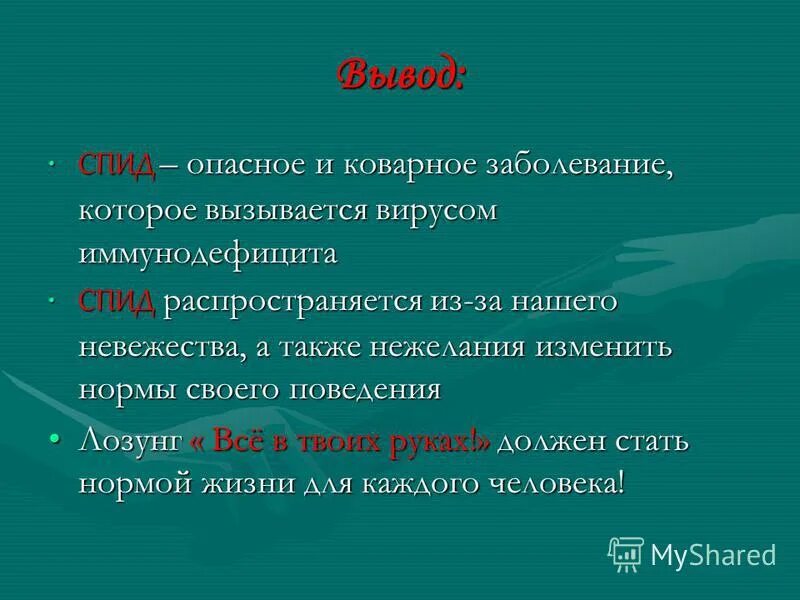 Вывод:

· СПИД – опасное и коварное заболевание, которое вызывается вирусом иммунодефицита

· СПИД распространяется из-за нашего невежества, а также нежелания изменить нормы своего поведения

• Лозунг « Всё в твоих руках!» должен стать нормой жизни для каждого человека!

MyShared